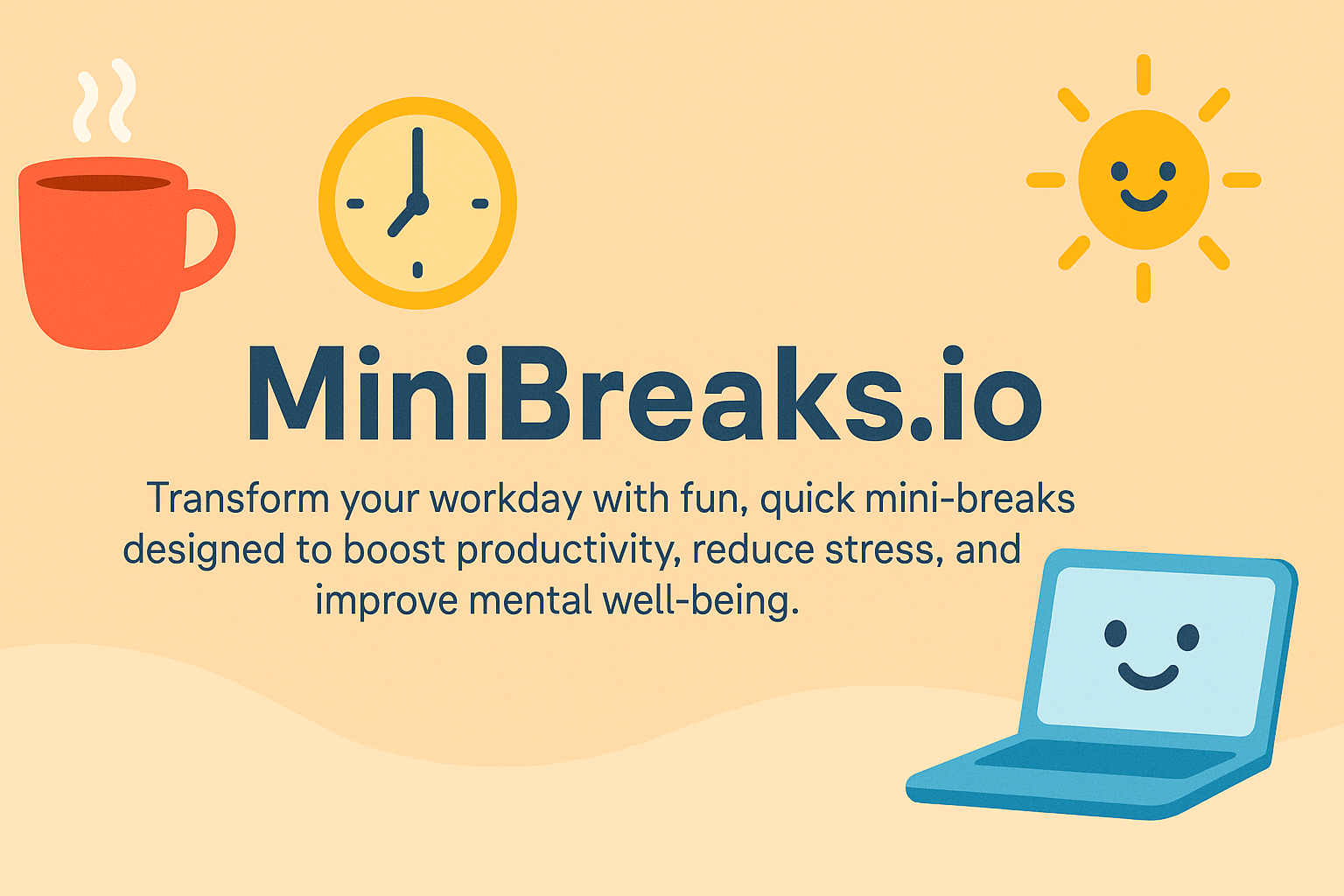 MiniBreaks.io

Transform your workday with fun, quick mini-breaks designed to boost productivity, reduce stress, and improve mental well-being.